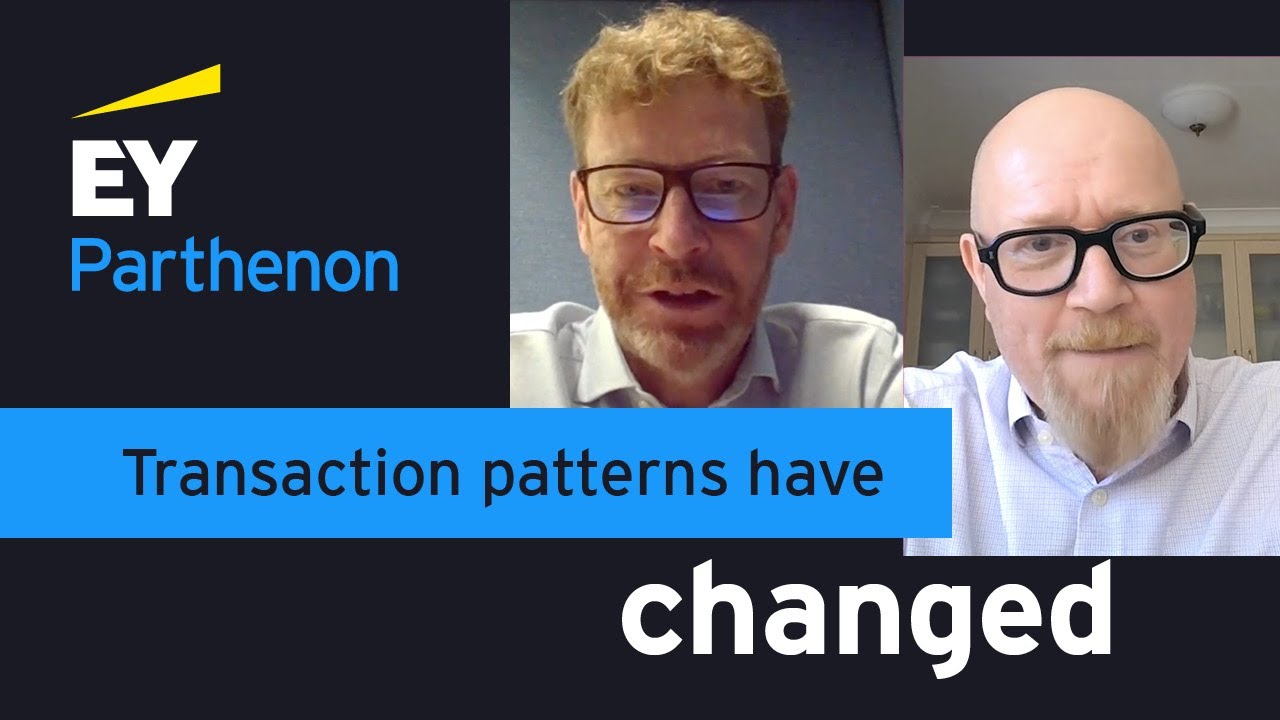 EY
Parthenon

Transaction patterns have

changed